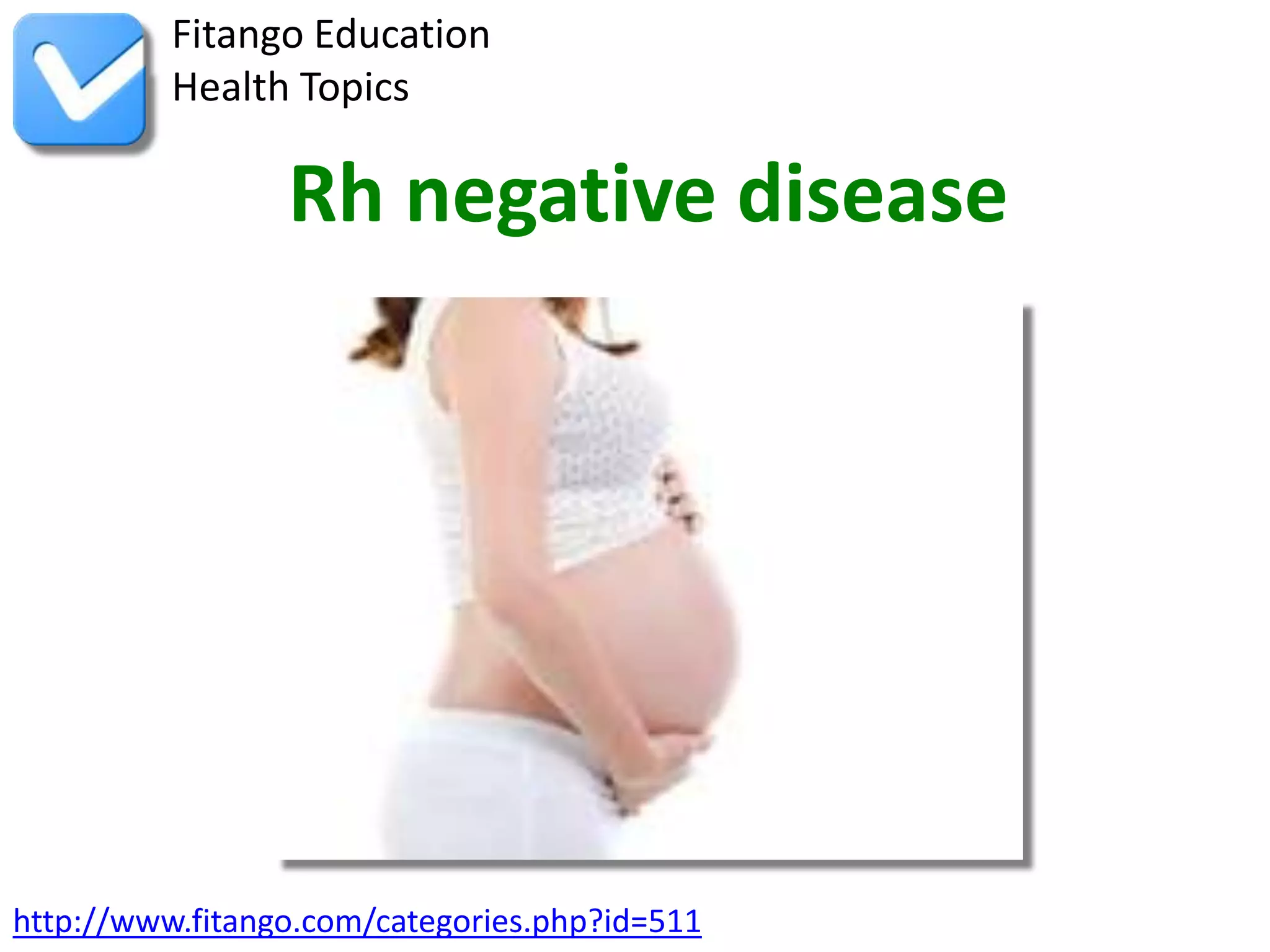 Fitango Education
Health Topics

Rh negative disease

http://www.fitango.com/categories.php?id=511